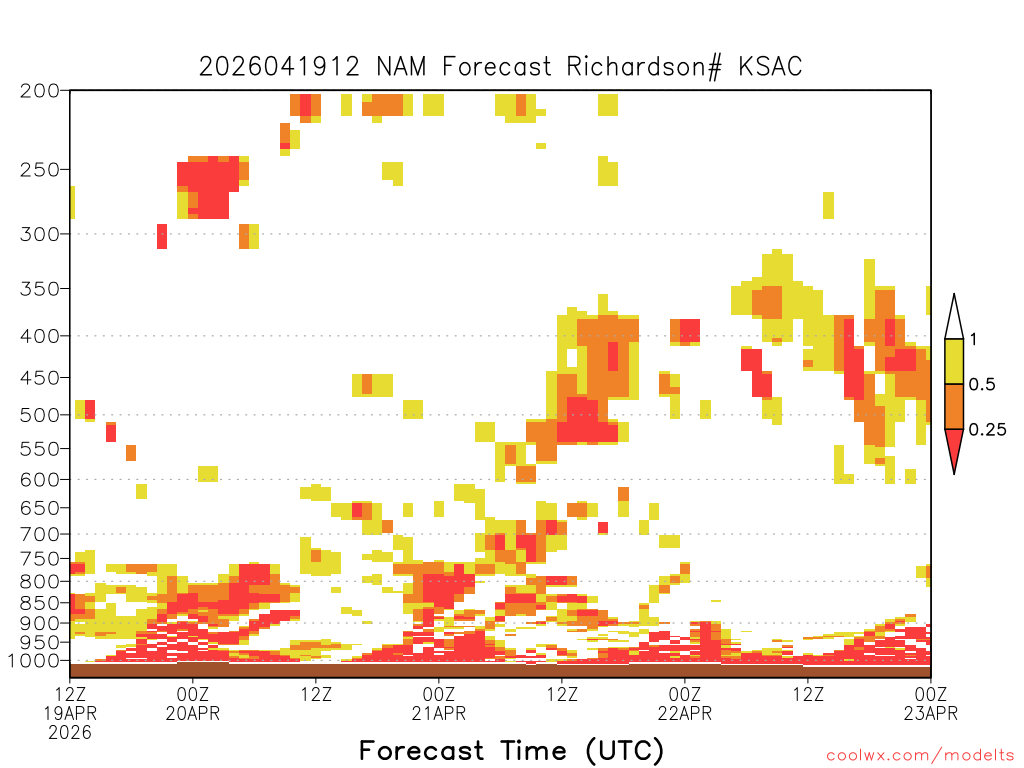 2026041912 NAM Forecast Richardson# KSAC

200
250
300
350
400
450
500
550
600
650
700
750
800
850
900
950
1000

1
0.5
0.25

12Z
19APR
2026
00Z
20APR
12Z
00Z
21APR
12Z
00Z
22APR
12Z
00Z
23APR

Forecast Time (UTC)

coolwx.com/modelts